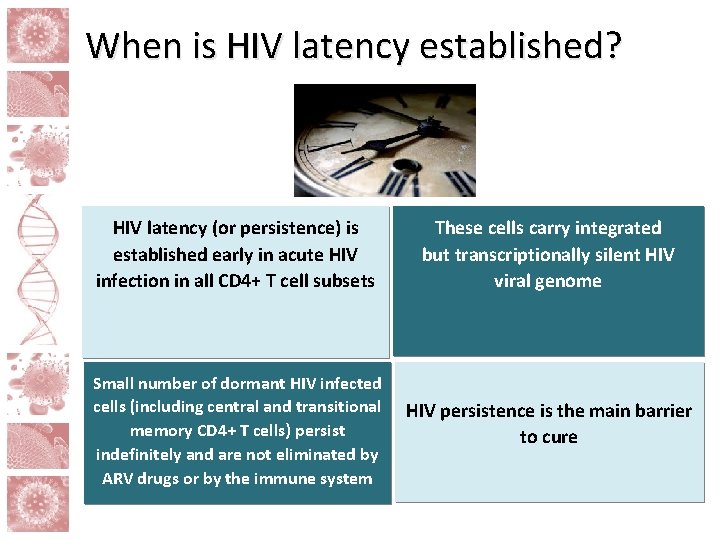 When is HIV latency established?

HIV latency (or persistence) is established early in acute HIV infection in all CD4+ T cell subsets

These cells carry integrated but transcriptionally silent HIV viral genome

Small number of dormant HIV infected cells (including central and transitional memory CD4+ T cells) persist indefinitely and are not eliminated by ARV drugs or by the immune system

HIV persistence is the main barrier to cure